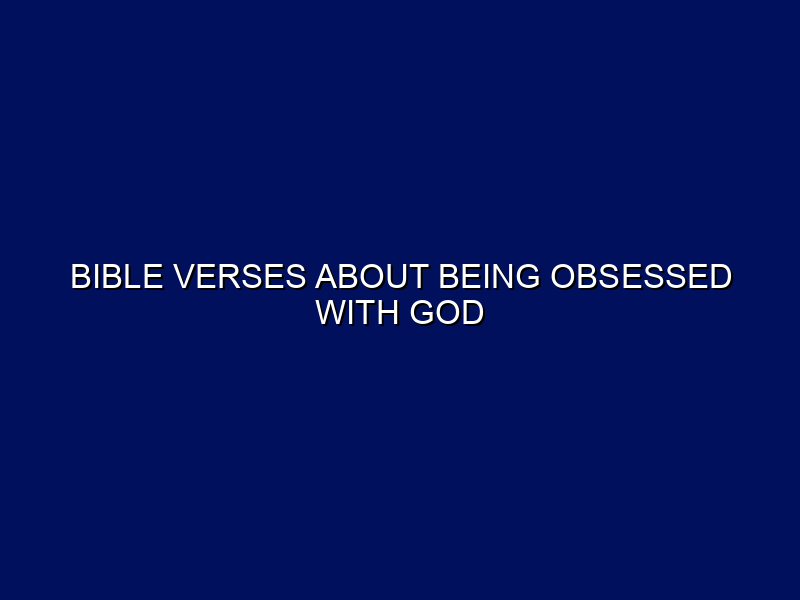 BIBLE VERSES ABOUT BEING OBSESSED WITH GOD